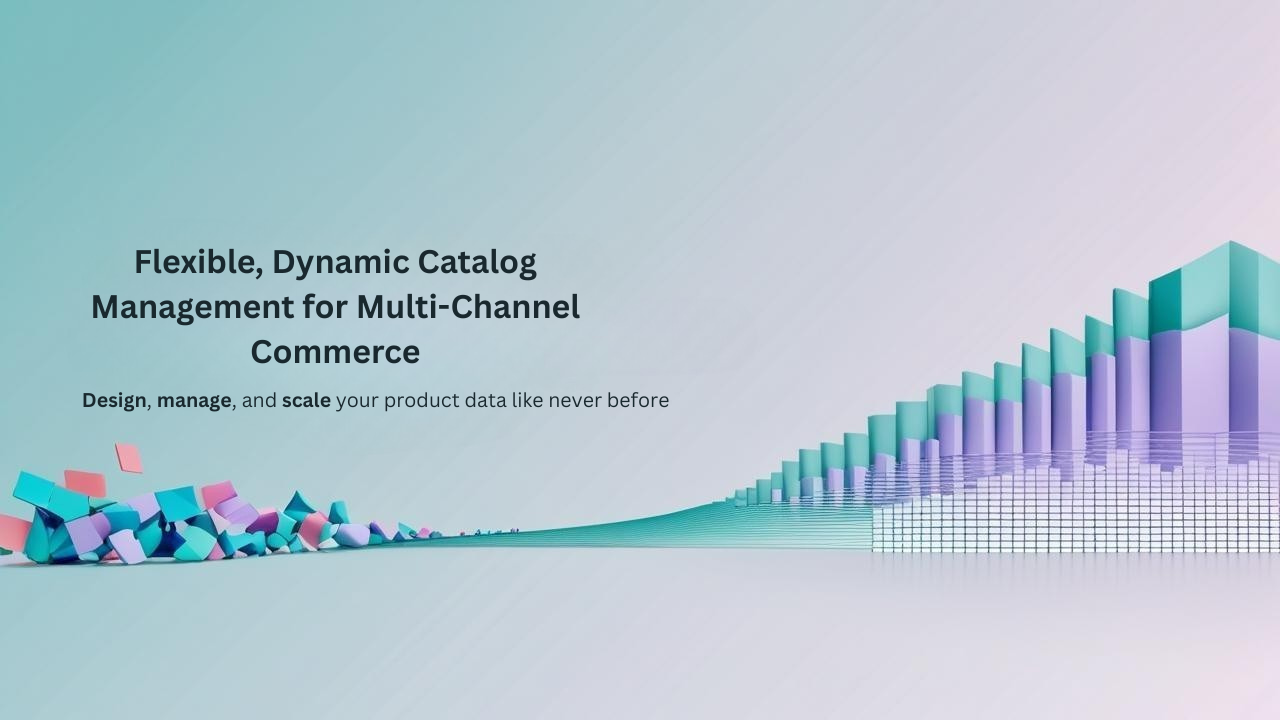 Flexible, Dynamic Catalog Management for Multi-Channel Commerce

Design, manage, and scale your product data like never before